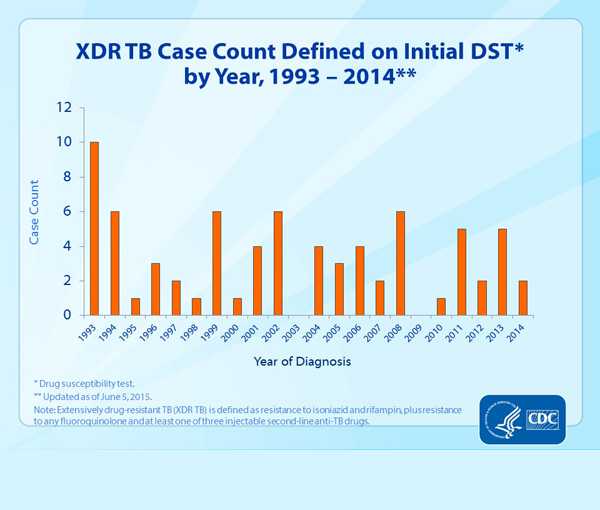 XDR TB Case Count Defined on Initial DST* by Year, 1993 – 2014**

12
10
8
6
4
2
0

Case Count

1993 1994 1995 1996 1997 1998 1999 2000 2001 2002 2003 2004 2005 2006 2007 2008 2009 2010 2011 2012 2013 2014

Year of Diagnosis

* Drug susceptibility test.
** Updated as of June 5, 2015.
Note: Extensively drug-resistant TB (XDR TB) is defined as resistance to isoniazid and rifampin, plus resistance to any fluoroquinolone and at least one of three injectable second-line anti-TB drugs.

CDC